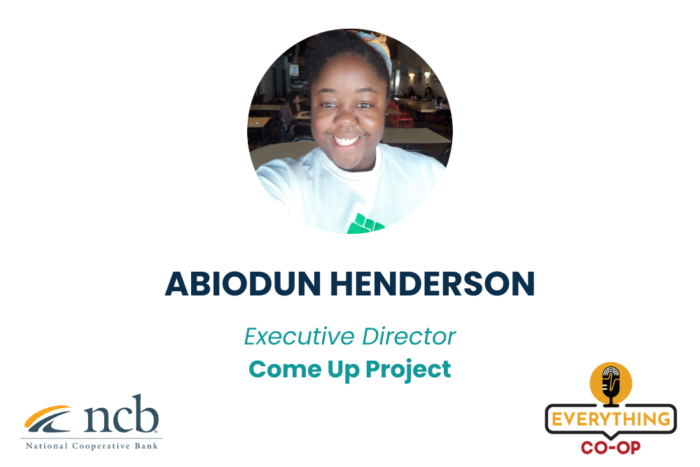 ABIODUN HENDERSON

Executive Director
Come Up Project

ncb
National Cooperative Bank

EVERYTHING
CO-OP